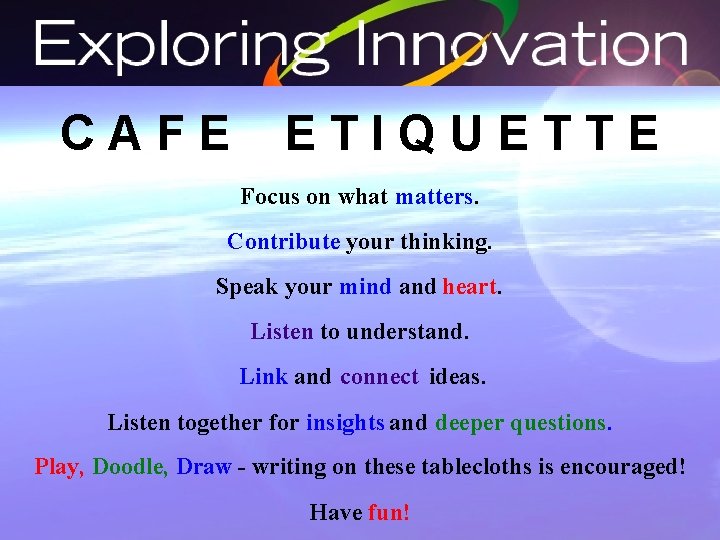 Exploring Innovation

CAFE ETIQUETTE

Focus on what matters.

Contribute your thinking.

Speak your mind and heart.

Listen to understand.

Link and connect ideas.

Listen together for insights and deeper questions.

Play, Doodle, Draw - writing on these tablecloths is encouraged!

Have fun!